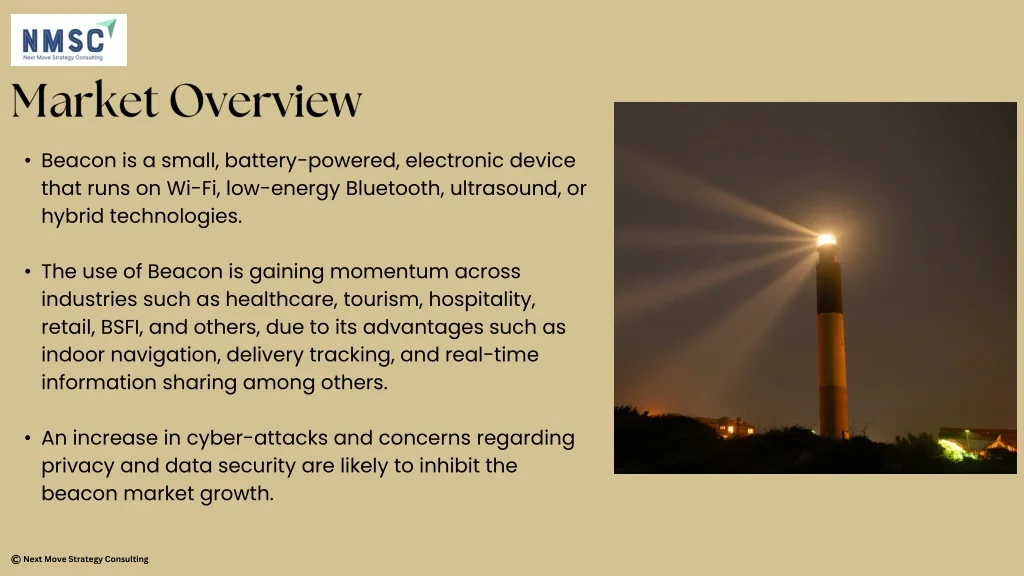 NMSC
Next Move Strategy Consulting

Market Overview

• Beacon is a small, battery-powered, electronic device that runs on Wi-Fi, low-energy Bluetooth, ultrasound, or hybrid technologies.

• The use of Beacon is gaining momentum across industries such as healthcare, tourism, hospitality, retail, BSFI, and others, due to its advantages such as indoor navigation, delivery tracking, and real-time information sharing among others.

• An increase in cyber-attacks and concerns regarding privacy and data security are likely to inhibit the beacon market growth.

© Next Move Strategy Consulting